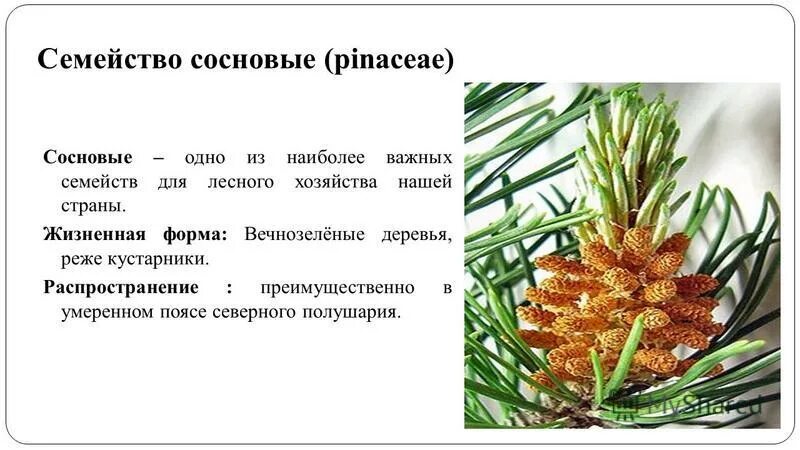 Семейство сосновые (pinaceae)

Сосновые – одно из наиболее важных семейств для лесного хозяйства нашей страны.

Жизненная форма: Вечнозелёные деревья, реже кустарники.

Распространение : преимущественно в умеренном поясе северного полушария.

MyShared